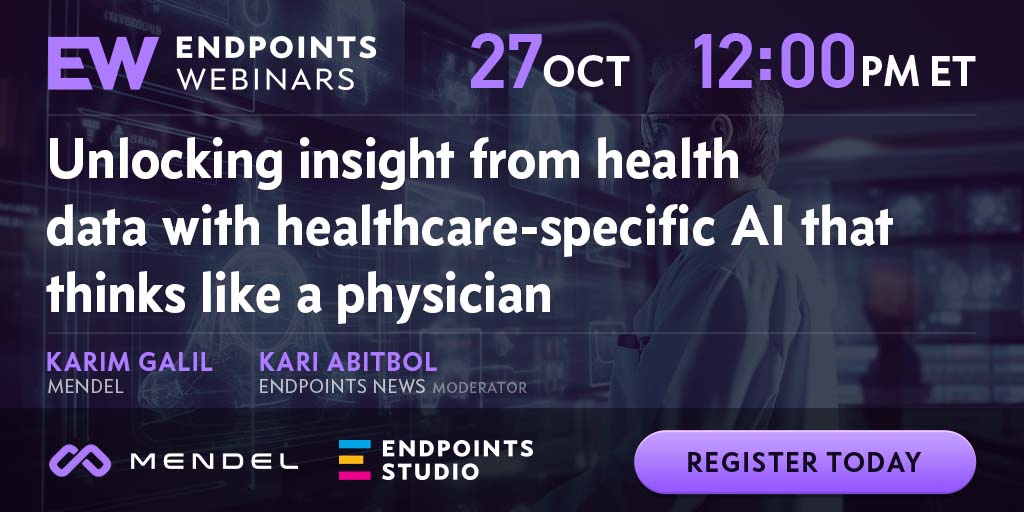 EW ENDPOINTS WEBINARS

27 OCT 12:00 PM ET

Unlocking insight from health data with healthcare-specific AI that thinks like a physician

KARIM GALIL
MENDEL

KARI ABITBOL
ENDPOINTS NEWS MODERATOR

MENDEL

ENDPOINTS STUDIO

REGISTER TODAY